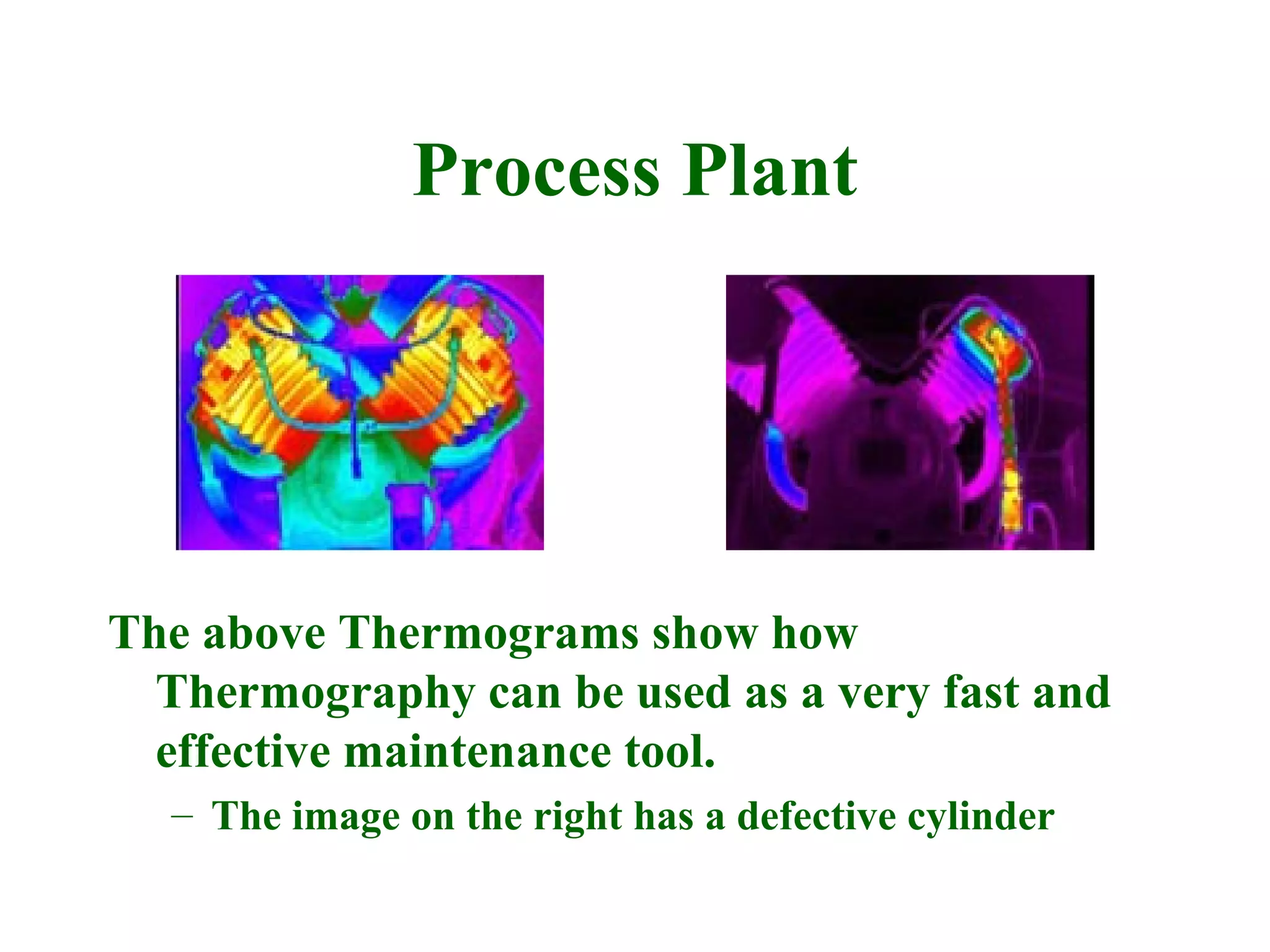 Process Plant

The above Thermograms show how Thermography can be used as a very fast and effective maintenance tool.

– The image on the right has a defective cylinder